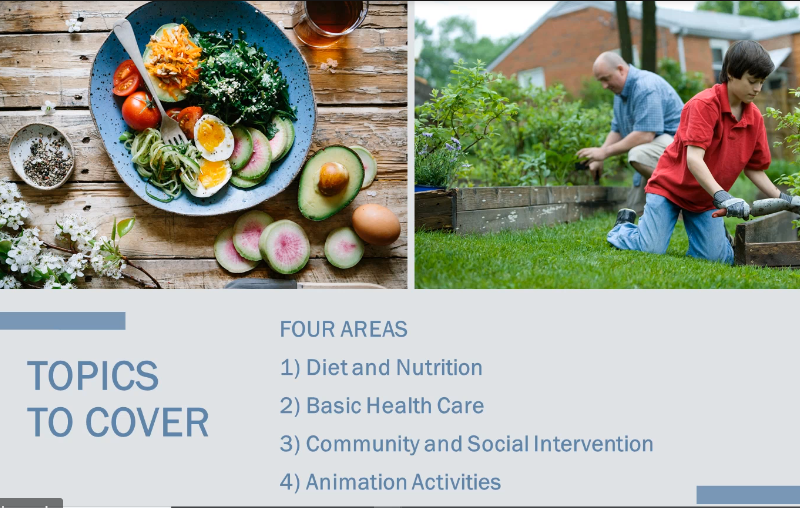 TOPICS TO COVER

FOUR AREAS

1) Diet and Nutrition

2) Basic Health Care

3) Community and Social Intervention

4) Animation Activities